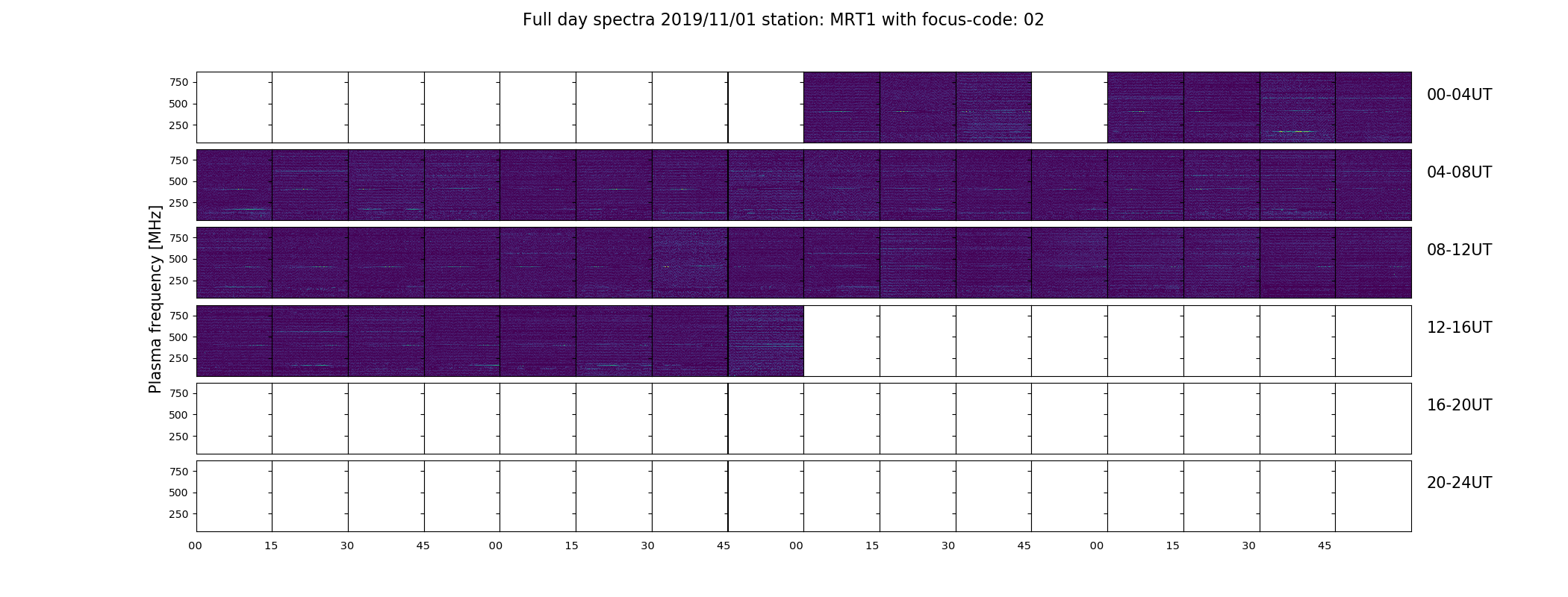 Full day spectra 2019/11/01 station: MRT1 with focus-code: 02

Plasma frequency [MHz]

750
500
250
00-04UT

750
500
250
04-08UT

750
500
250
08-12UT

750
500
250
12-16UT

750
500
250
16-20UT

750
500
250
20-24UT

00 15 30 45 00 15 30 45 00 15 30 45 00 15 30 45